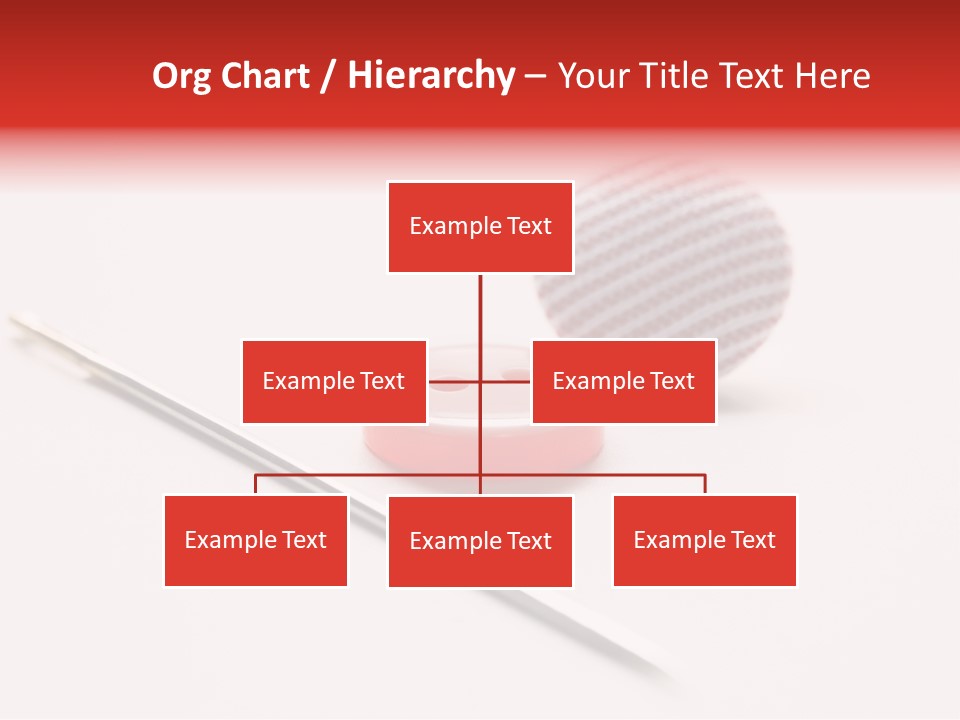 Org Chart / Hierarchy – Your Title Text Here

Example Text

Example Text

Example Text

Example Text

Example Text

Example Text